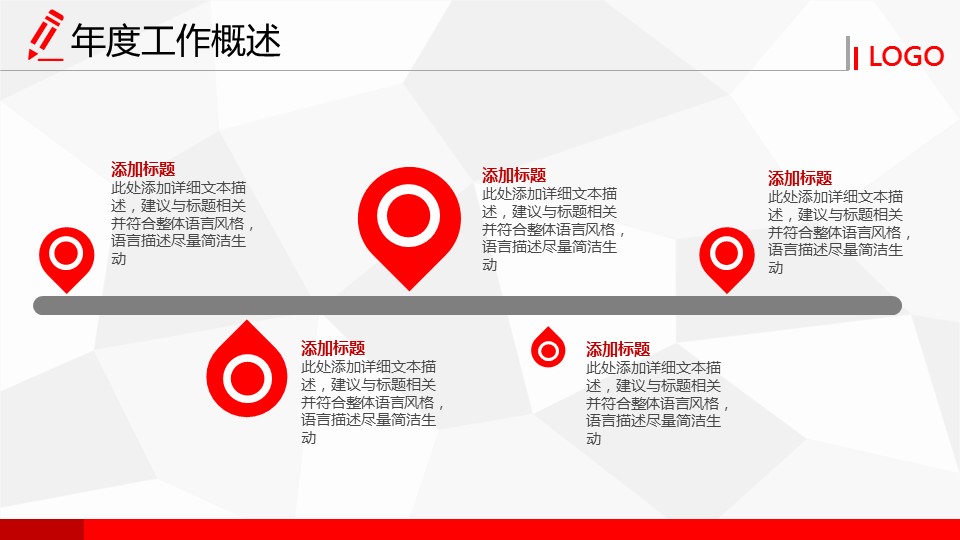 年度工作概述

LOGO

添加标题
此处添加详细文本描述，建议与标题相关并符合整体语言风格，语言描述尽量简洁生动

添加标题
此处添加详细文本描述，建议与标题相关并符合整体语言风格，语言描述尽量简洁生动

添加标题
此处添加详细文本描述，建议与标题相关并符合整体语言风格，语言描述尽量简洁生动

添加标题
此处添加详细文本描述，建议与标题相关并符合整体语言风格，语言描述尽量简洁生动

添加标题
此处添加详细文本描述，建议与标题相关并符合整体语言风格，语言描述尽量简洁生动